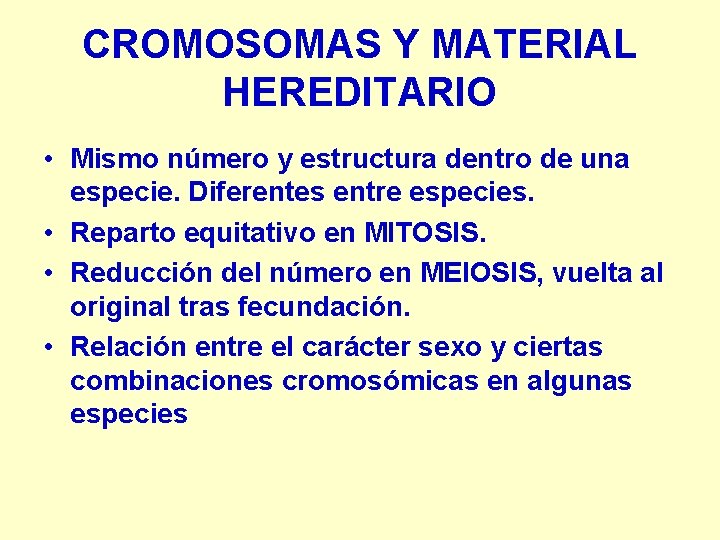 CROMOSOMAS Y MATERIAL HEREDITARIO

• Mismo número y estructura dentro de una especie. Diferentes entre especies.
• Reparto equitativo en MITOSIS.
• Reducción del número en MEIOSIS, vuelta al original tras fecundación.
• Relación entre el carácter sexo y ciertas combinaciones cromosómicas en algunas especies